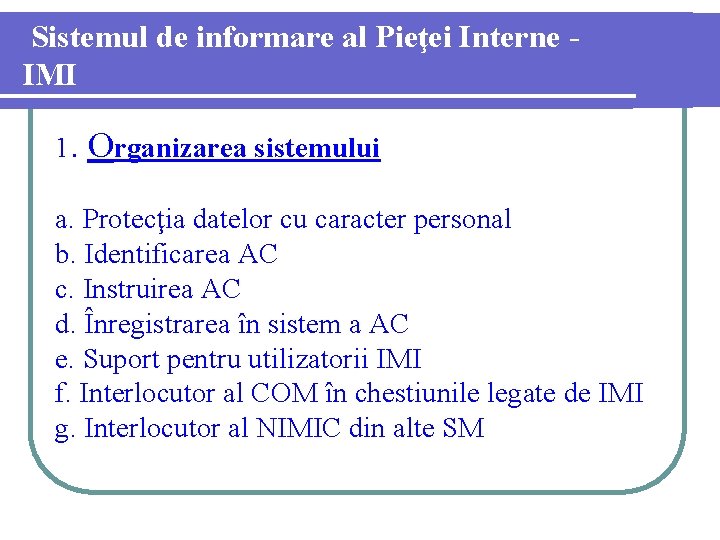 Sistemul de informare al Pieţei Interne - IMI

1. Organizarea sistemului

a. Protecţia datelor cu caracter personal
b. Identificarea AC
c. Instruirea AC
d. Înregistrarea în sistem a AC
e. Suport pentru utilizatorii IMI
f. Interlocutor al COM în chestiunile legate de IMI
g. Interlocutor al NIMIC din alte SM